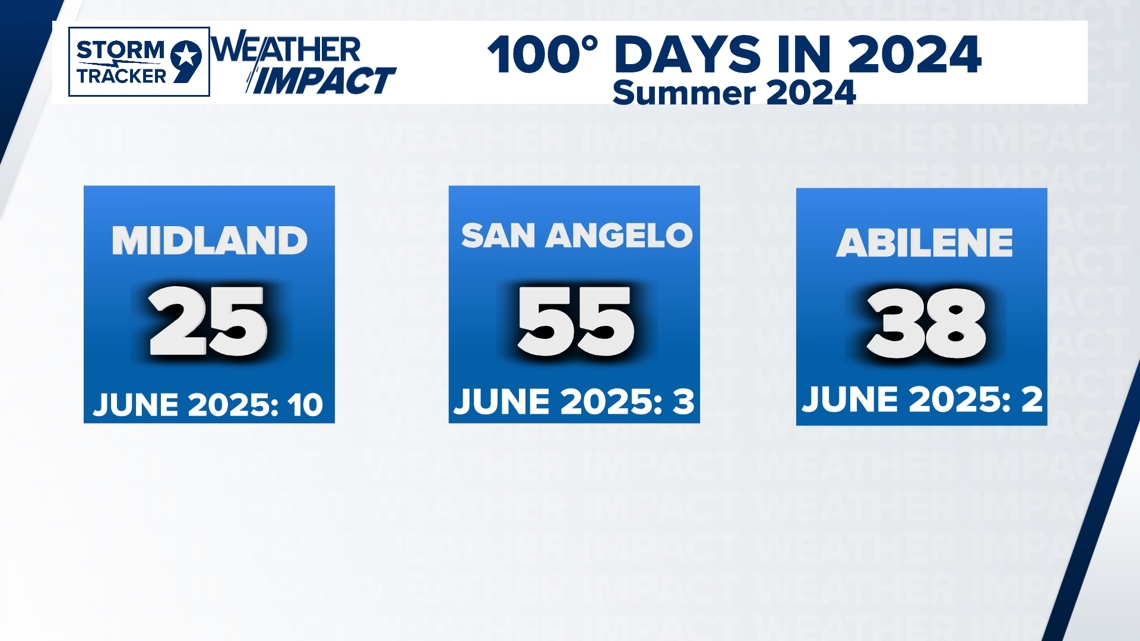 STORM TRACKER 9 WEATHER IMPACT

100° DAYS IN 2024
Summer 2024

MIDLAND
25
JUNE 2025: 10

SAN ANGELO
55
JUNE 2025: 3

ABILENE
38
JUNE 2025: 2